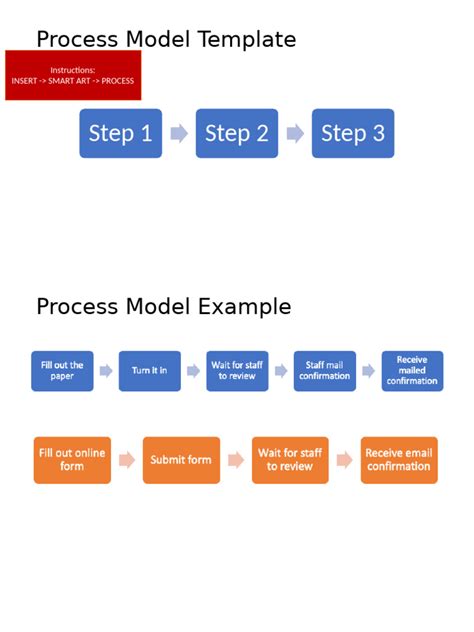 Process Model Template

Instructions:
INSERT -> SMART ART -> PROCESS

Step 1

Step 2

Step 3

Process Model Example

Fill out the paper

Turn it in

Wait for staff to review

Staff mail confirmation

Receive mailed confirmation

Fill out online form

Submit form

Wait for staff to review

Receive email confirmation